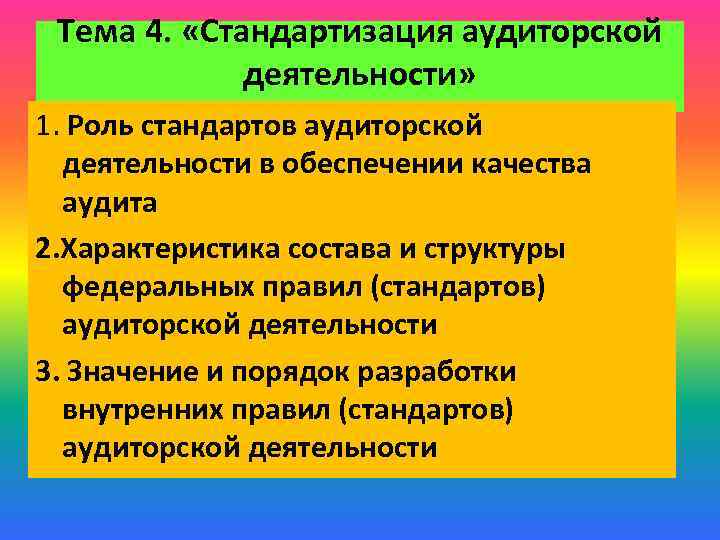 Тема 4. «Стандартизация аудиторской деятельности»

1. Роль стандартов аудиторской деятельности в обеспечении качества аудита

2.Характеристика состава и структуры федеральных правил (стандартов) аудиторской деятельности

3. Значение и порядок разработки внутренних правил (стандартов) аудиторской деятельности